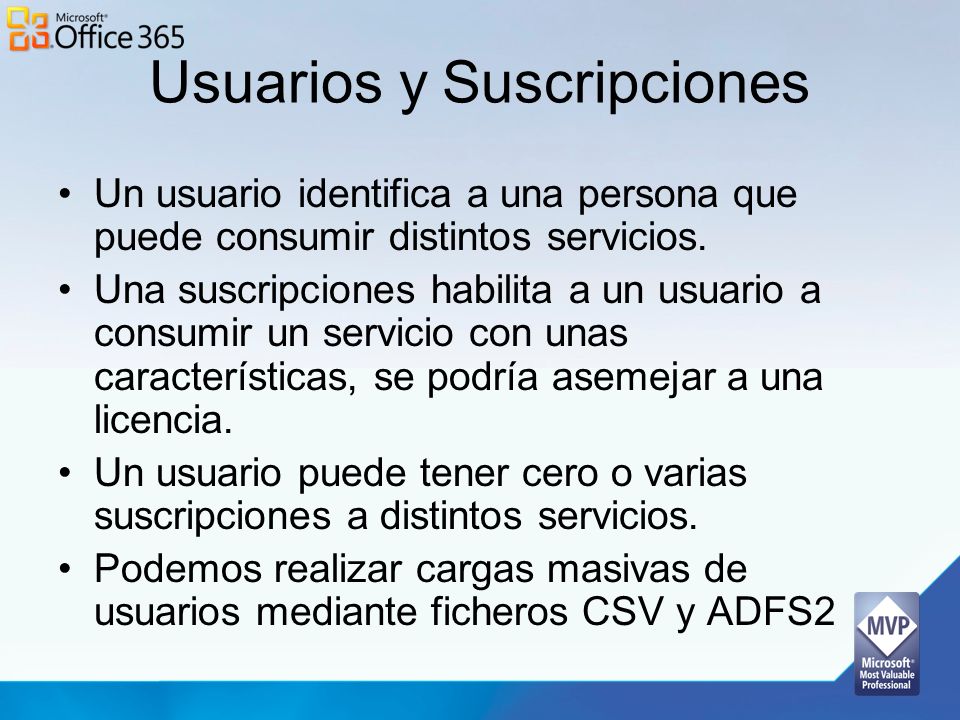 Microsoft® Office 365

Usuarios y Suscripciones

• Un usuario identifica a una persona que puede consumir distintos servicios.
• Una suscripciones habilita a un usuario a consumir un servicio con unas características, se podría asemejar a una licencia.
• Un usuario puede tener cero o varias suscripciones a distintos servicios.
• Podemos realizar cargas masivas de usuarios mediante ficheros CSV y ADFS2

MVP
Microsoft® Most Valuable Professional